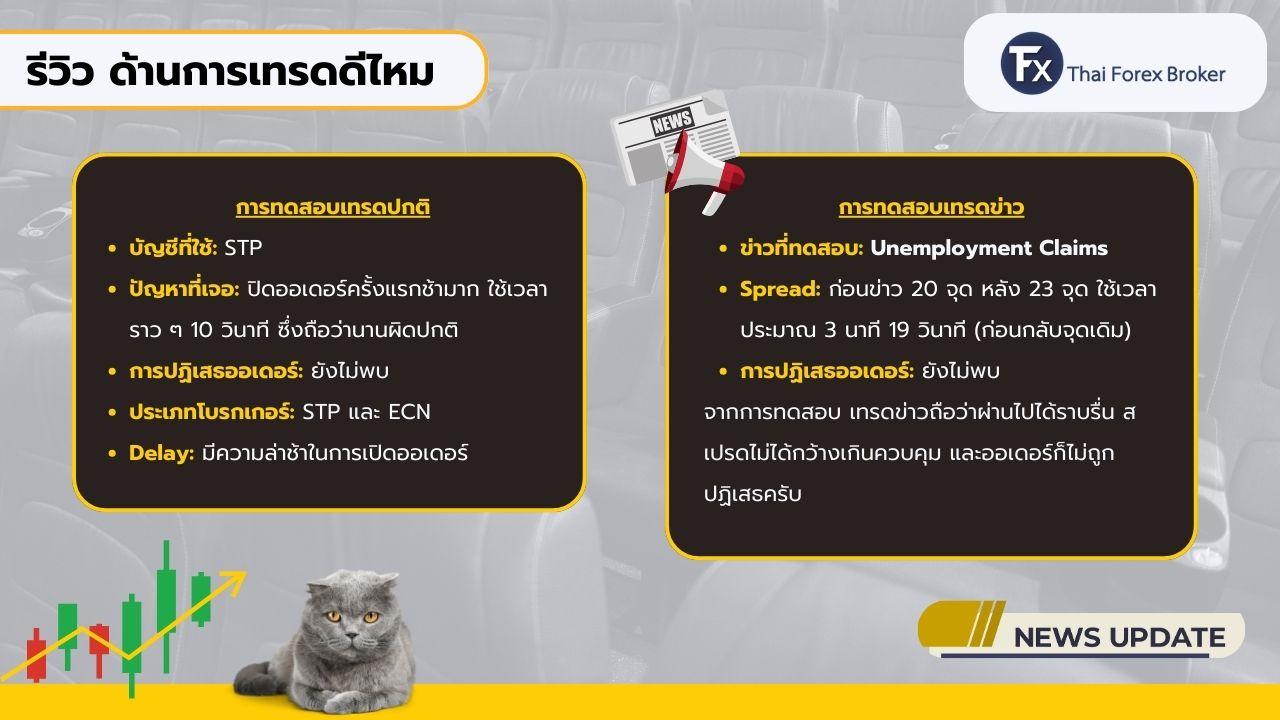 รีวิว ด้านการเทรดดีไหม

Fx Thai Forex Broker

NEWS

การทดสอบเทรดปกติ

- บัญชีที่ใช้: STP
- ปัญหาที่เจอ: ปิดออเดอร์ครั้งแรกช้ามาก ใช้เวลาราว ๆ 10 วินาที ซึ่งถือว่านานผิดปกติ
- การปฏิเสธออเดอร์: ยังไม่พบ
- ประเภทโบรกเกอร์: STP และ ECN
- Delay: มีความล่าช้าในการเปิดออเดอร์

การทดสอบเทรดข่าว

- ข่าวที่ทดสอบ: Unemployment Claims
- Spread: ก่อนข่าว 20 จุด หลัง 23 จุด ใช้เวลาประมาณ 3 นาที 19 วินาที (ก่อนกลับจุดเดิม)
- การปฏิเสธออเดอร์: ยังไม่พบ

จากการทดสอบ เทรดข่าวถือว่าผ่านไปได้ราบรื่น สเปรดไม่ได้กว้างเกินควบคุม และออเดอร์ก็ไม่ถูกปฏิเสธครับ

NEWS UPDATE